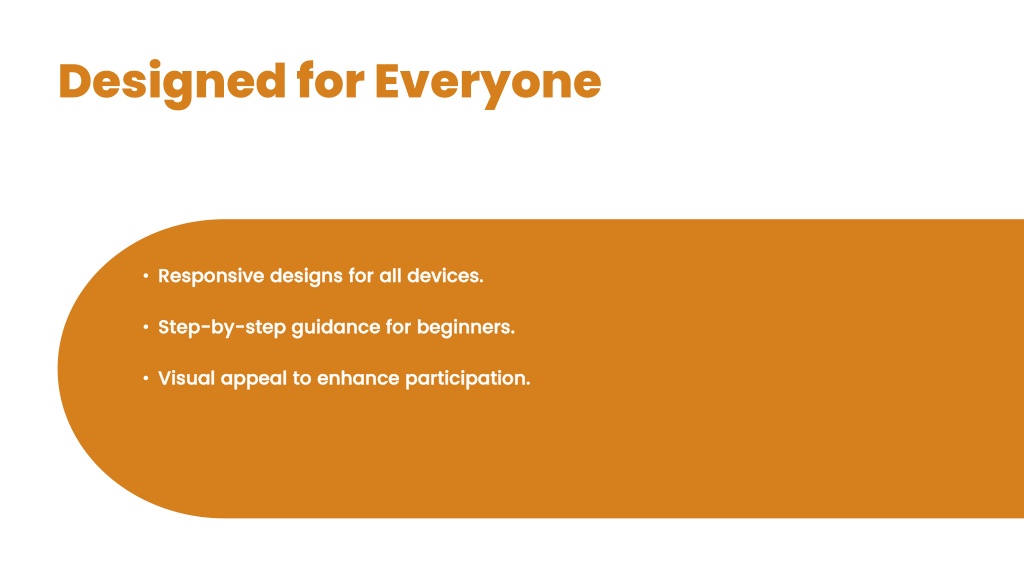 Designed for Everyone

• Responsive designs for all devices.

• Step-by-step guidance for beginners.

• Visual appeal to enhance participation.